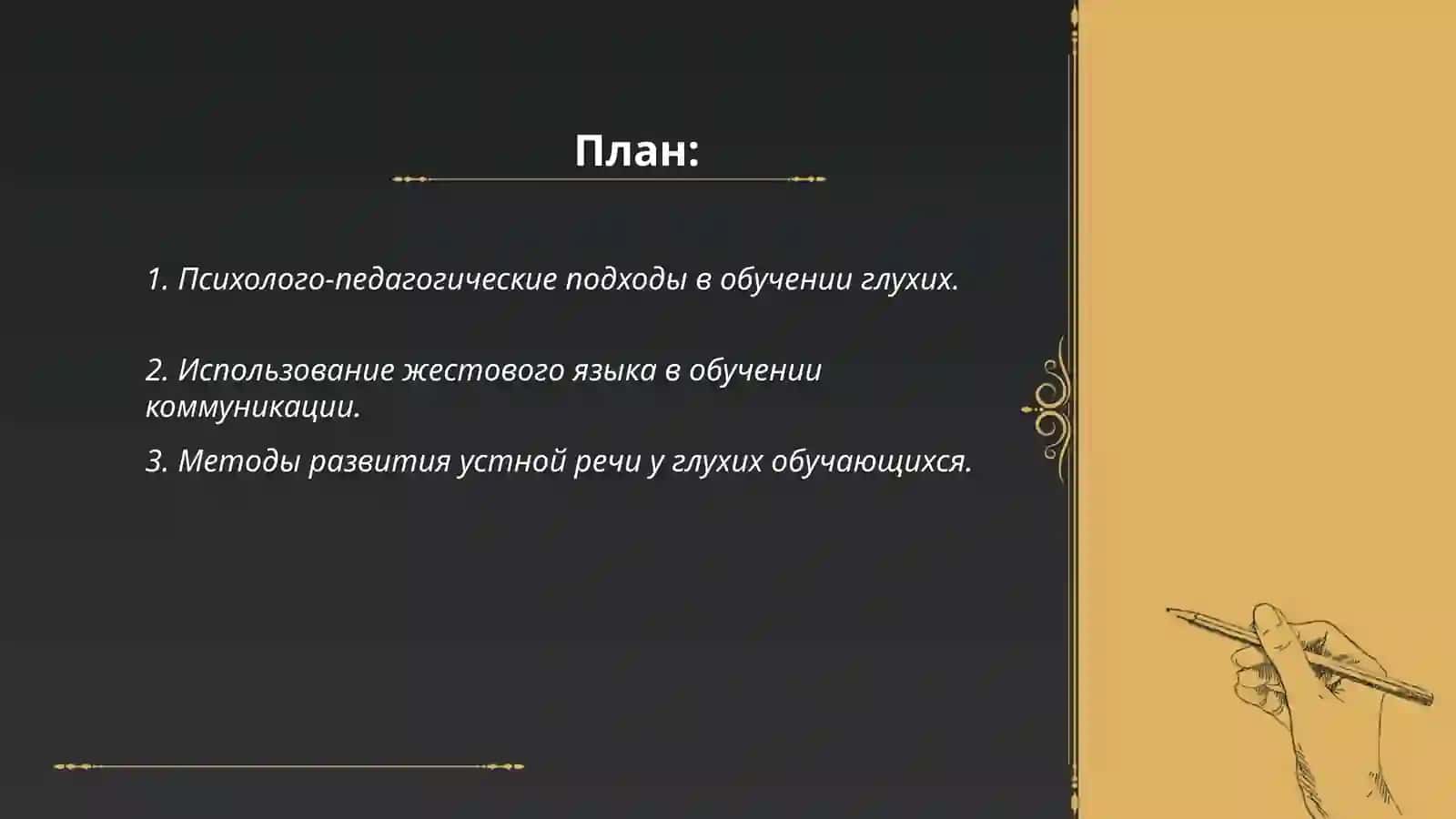 План:

1. Психолого-педагогические подходы в обучении глухих.

2. Использование жестового языка в обучении коммуникации.

3. Методы развития устной речи у глухих обучающихся.